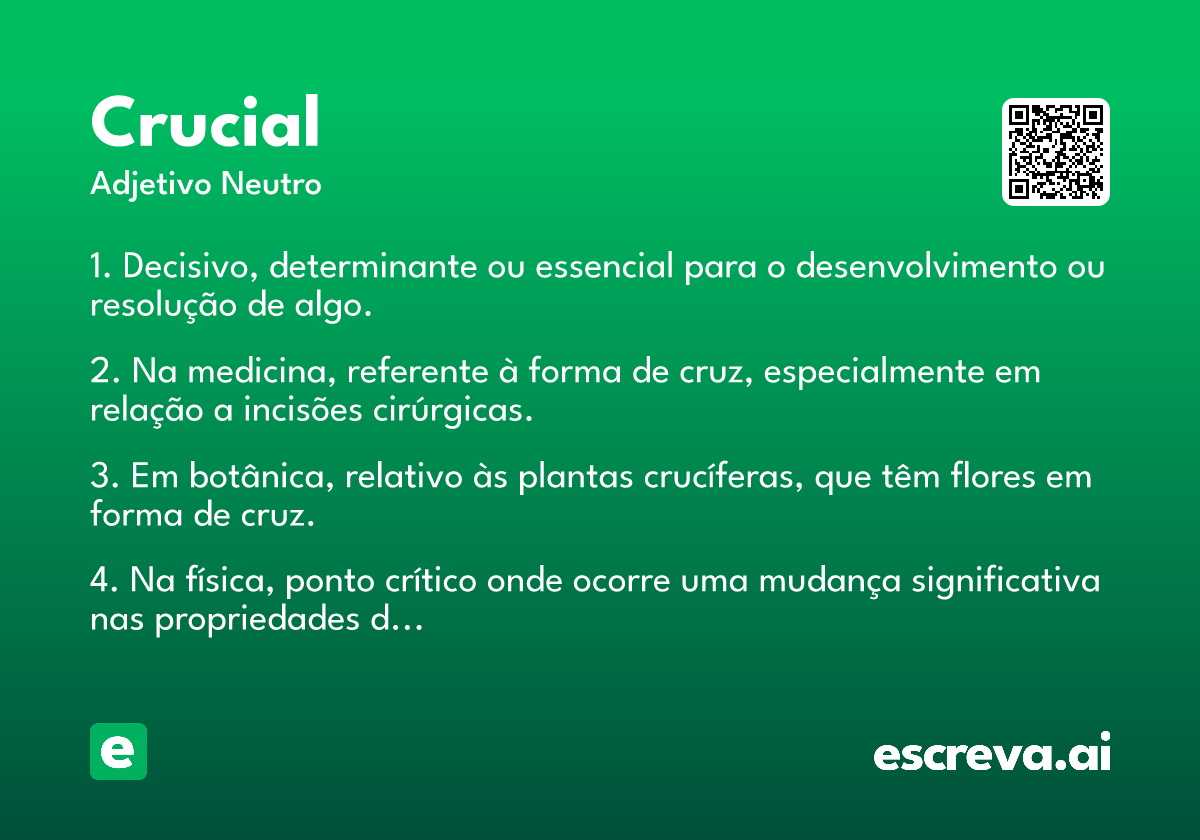 Crucial
Adjetivo Neutro

1. Decisivo, determinante ou essencial para o desenvolvimento ou resolução de algo.

2. Na medicina, referente à forma de cruz, especialmente em relação a incisões cirúrgicas.

3. Em botânica, relativo às plantas crucíferas, que têm flores em forma de cruz.

4. Na física, ponto crítico onde ocorre uma mudança significativa nas propriedades d...

e

escreva.ai